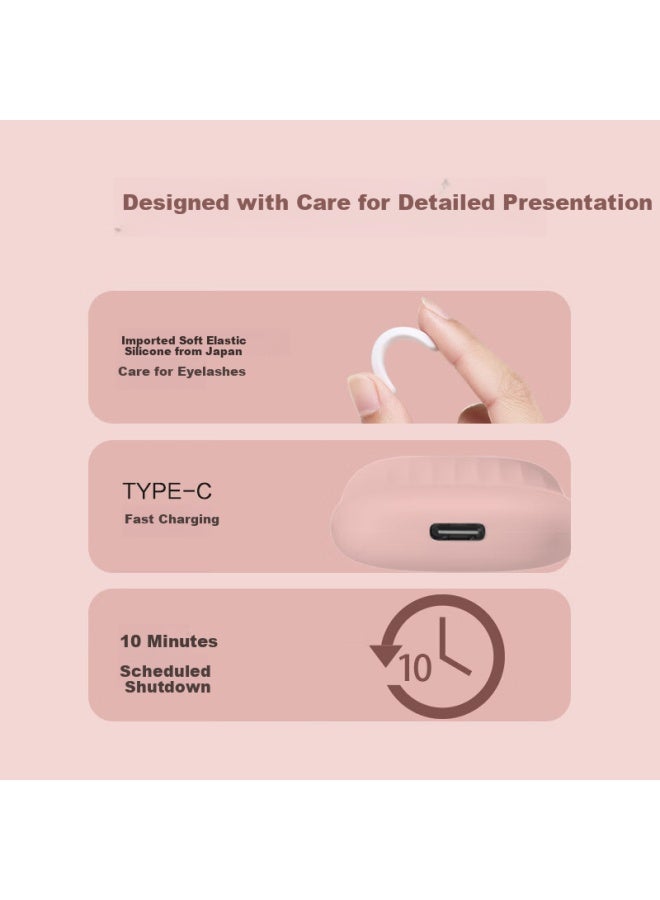 Designed with Care for Detailed Presentation

Imported Soft Elastic Silicone from Japan

Care for Eyelashes

TYPE-C

Fast Charging

10 Minutes

Scheduled Shutdown

10